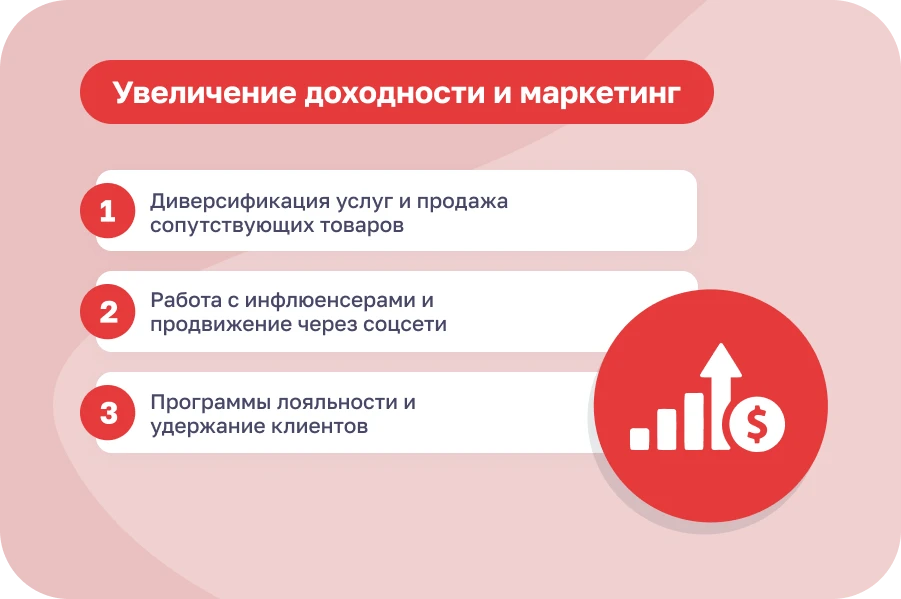 Увеличение доходности и маркетинг

1 Диверсификация услуг и продажа сопутствующих товаров

2 Работа с инфлюенсерами и продвижение через соцсети

3 Программы лояльности и удержание клиентов

$